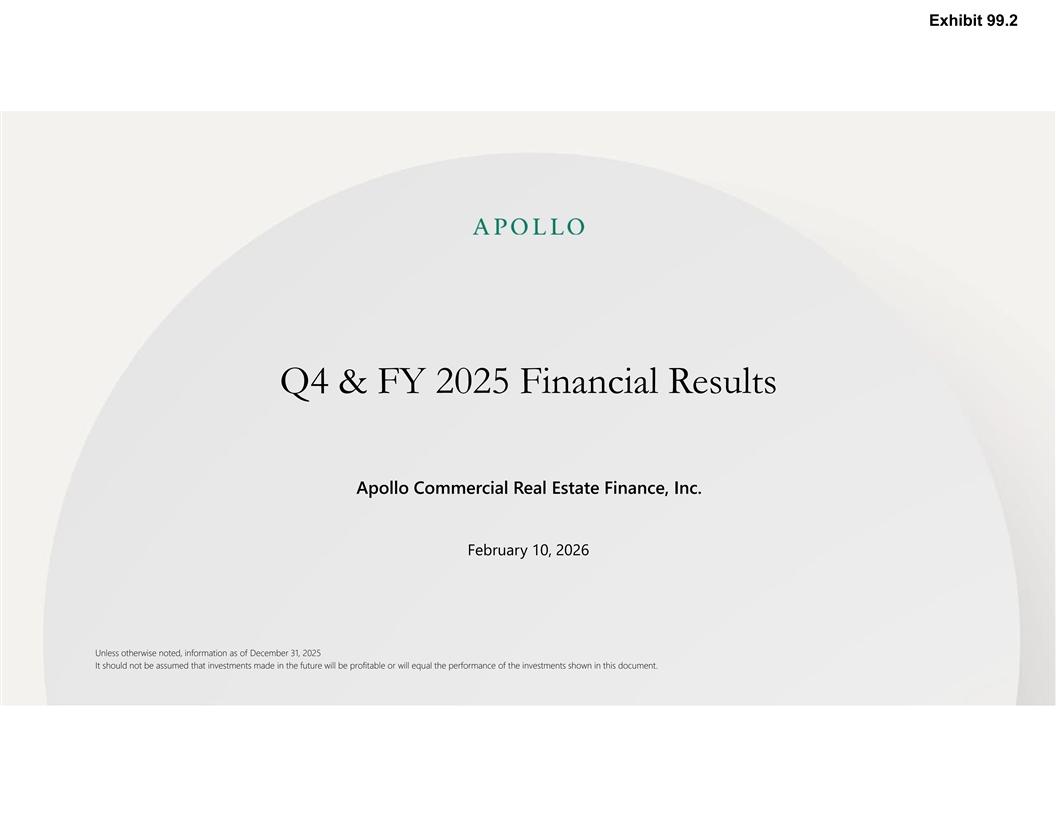 Exhibit 99.2

APOLLO

Q4 & FY 2025 Financial Results

Apollo Commercial Real Estate Finance, Inc.

February 10, 2026

Unless otherwise noted, information as of December 31, 2025
It should not be assumed that investments made in the future will be profitable or will equal the performance of the investments shown in this document.